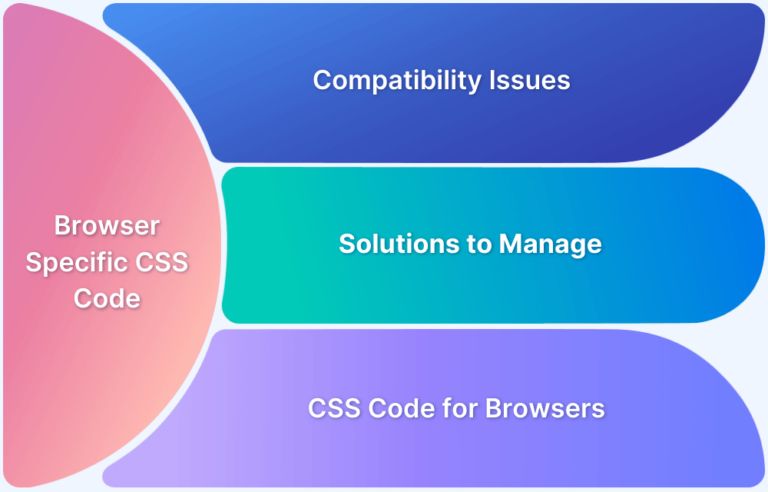 Browser Specific CSS Code

Compatibility Issues

Solutions to Manage

CSS Code for Browsers